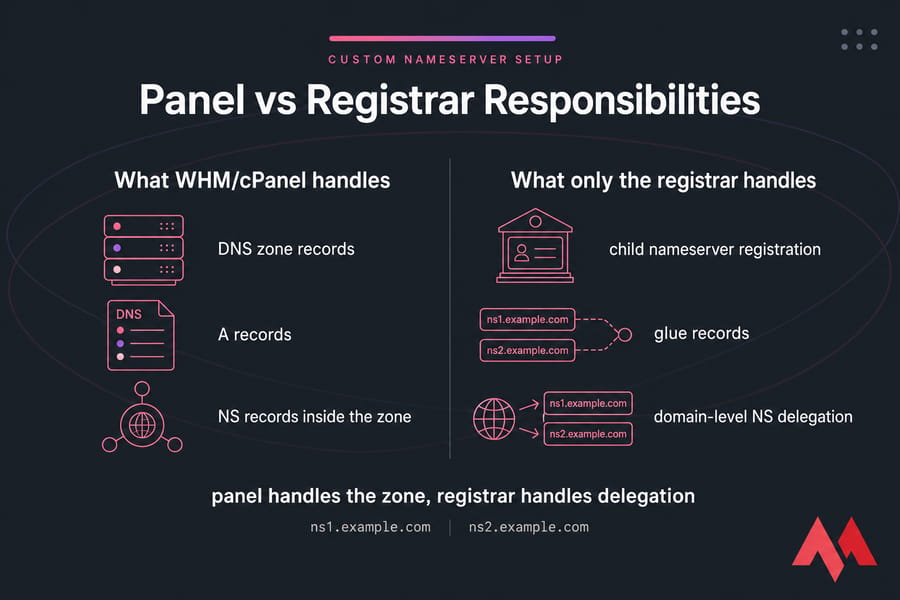 CUSTOM NAMESERVER SETUP

Panel vs Registrar Responsibilities

What WHM/cPanel handles

DNS zone records

DNS

A records

NS records inside the zone

What only the registrar handles

child nameserver registration

ns1.example.com

ns2.example.com

glue records

ns1.example.com

ns2.example.com

domain-level NS delegation

panel handles the zone, registrar handles delegation

ns1.example.com | ns2.example.com